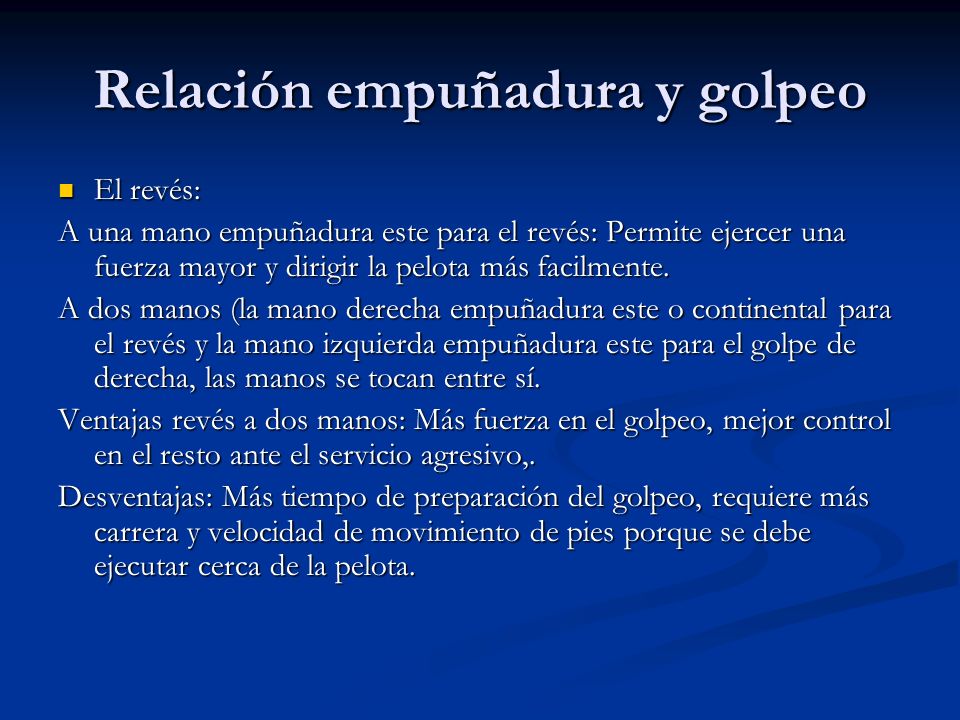 Relación empuñadura y golpeo

El revés:

A una mano empuñadura este para el revés: Permite ejercer una fuerza mayor y dirigir la pelota más facilmente.

A dos manos (la mano derecha empuñadura este o continental para el revés y la mano izquierda empuñadura este para el golpe de derecha, las manos se tocan entre sí.

Ventajas revés a dos manos: Más fuerza en el golpeo, mejor control en el resto ante el servicio agresivo,.

Desventajas: Más tiempo de preparación del golpeo, requiere más carrera y velocidad de movimiento de pies porque se debe ejecutar cerca de la pelota.